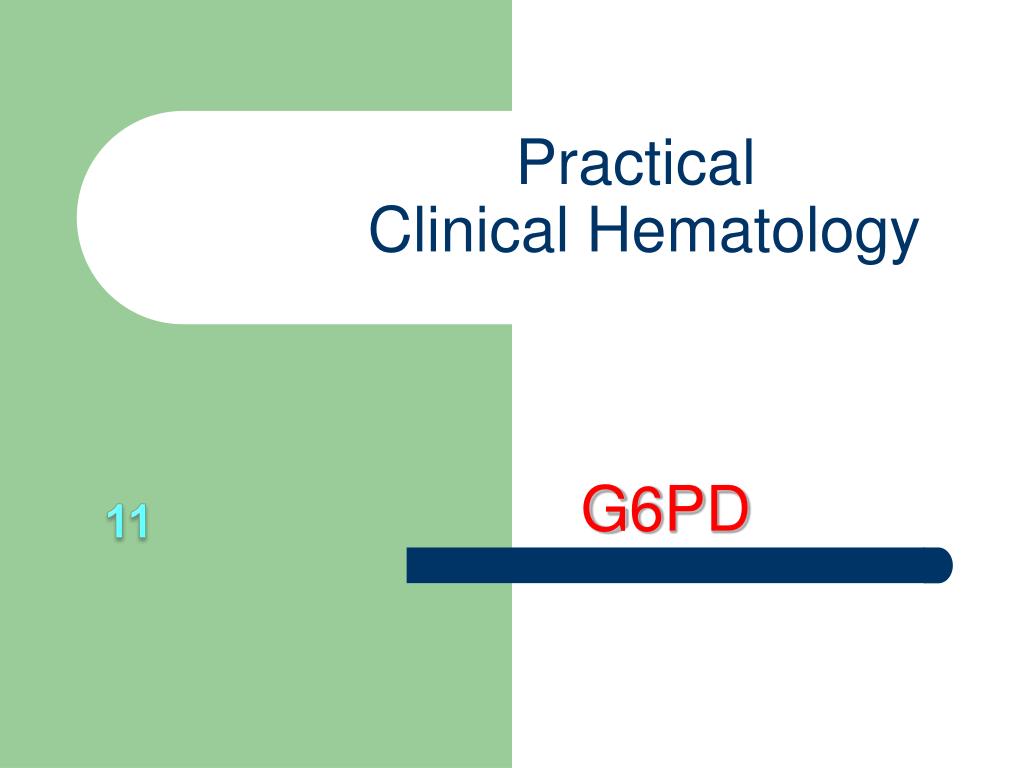 Practical
Clinical Hematology

11

G6PD